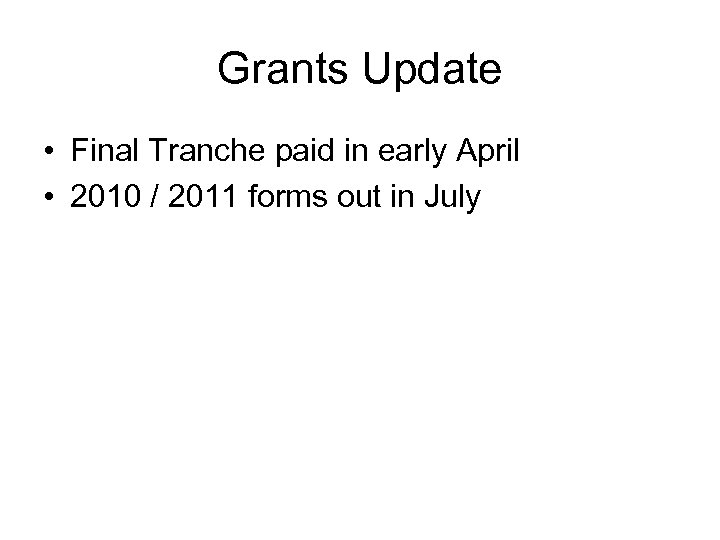 Grants Update

• Final Tranche paid in early April
• 2010 / 2011 forms out in July